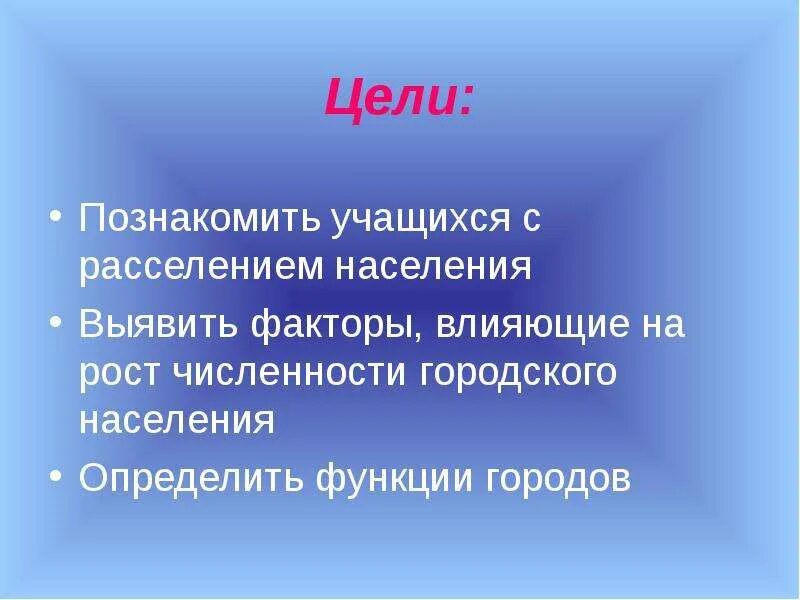 Цели:

• Познакомить учащихся с расселением населения
• Выявить факторы, влияющие на рост численности городского населения
• Определить функции городов